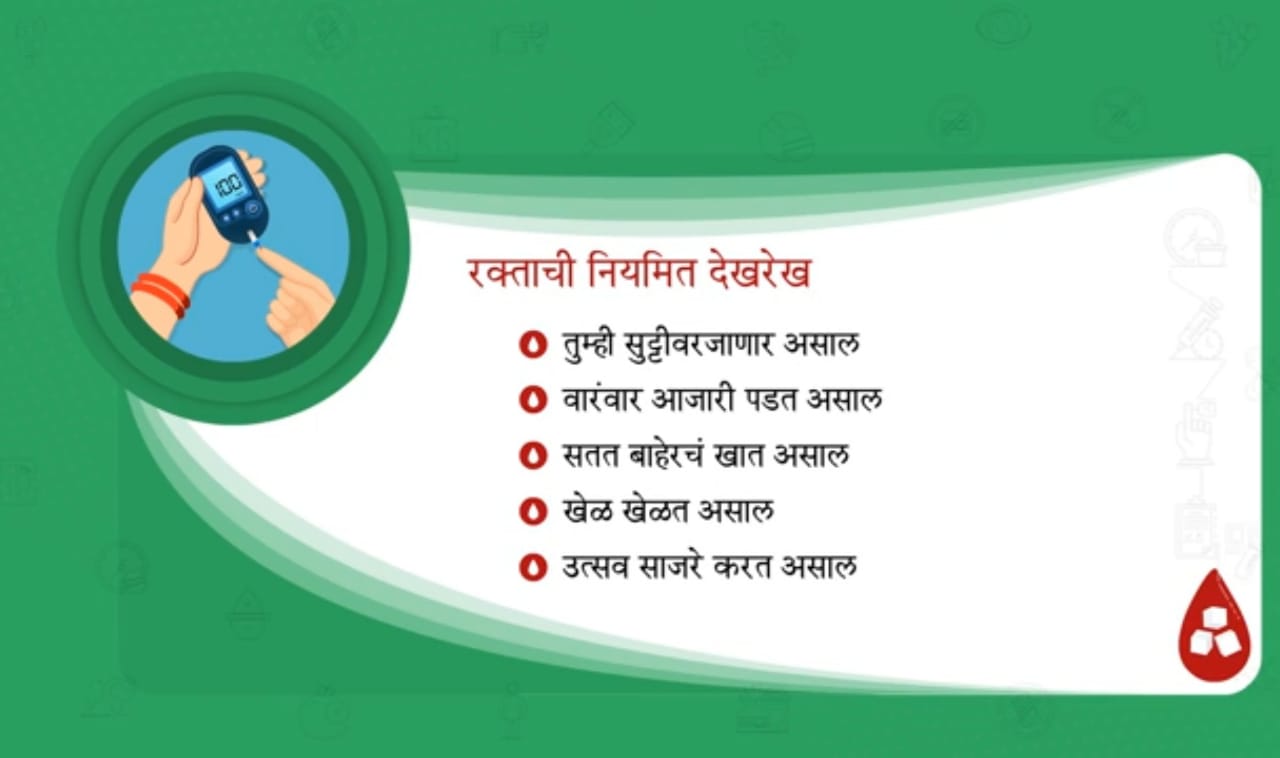 100

रक्ताची नियमित देखरेख

तुम्ही सुट्टीवरजाणार असाल

वारंवार आजारी पडत असाल

सतत बाहेरचं खात असाल

खेळ खेळत असाल

उत्सव साजरे करत असाल